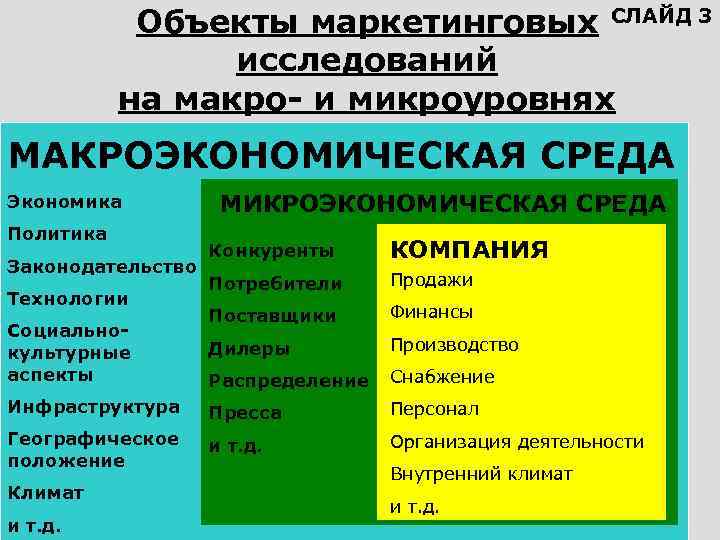 Объекты маркетинговых исследований на макро- и микроуровнях

СЛАЙД 3

МАКРОЭКОНОМИЧЕСКАЯ СРЕДА

Экономика
Политика
Законодательство
Технологии
Социально-культурные аспекты
Инфраструктура
Географическое положение
Климат
и т.д.

МИКРОЭКОНОМИЧЕСКАЯ СРЕДА

Конкуренты
Потребители
Поставщики
Дилеры
Распределение
Пресса
и т.д.

КОМПАНИЯ

Продажи
Финансы
Производство
Снабжение
Персонал
Организация деятельности
Внутренний климат
и т.д.